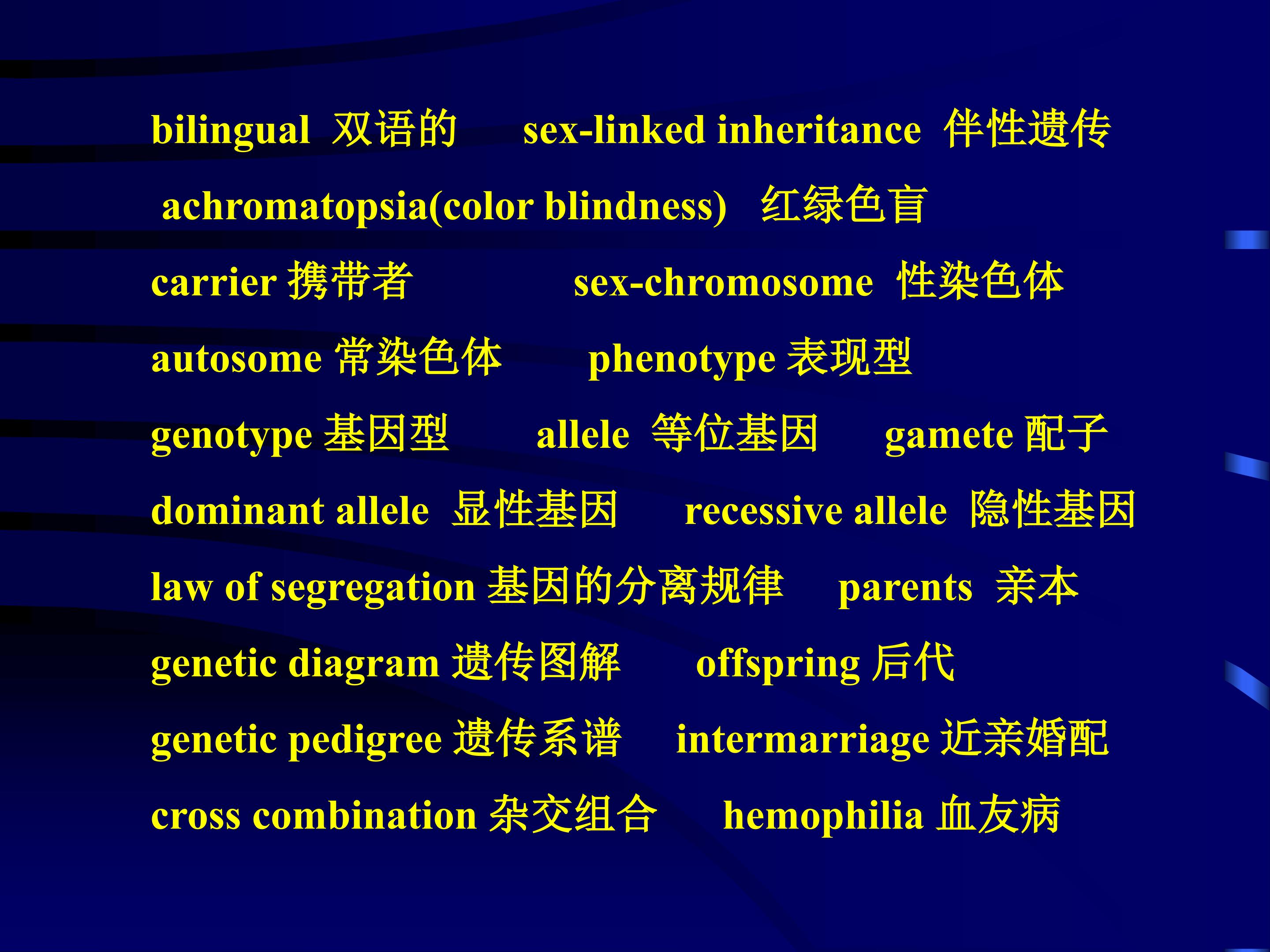 bilingual 双语的 sex-linked inheritance 伴性遗传

achromatopsia(color blindness) 红绿色盲

carrier 携带者 sex-chromosome 性染色体

autosome 常染色体 phenotype 表现型

genotype 基因型 allele 等位基因 gamete 配子

dominant allele 显性基因 recessive allele 隐性基因

law of segregation 基因的分离规律 parents 亲本

genetic diagram 遗传图解 offspring 后代

genetic pedigree 遗传系谱 intermarriage 近亲婚配

cross combination 杂交组合 hemophilia 血友病